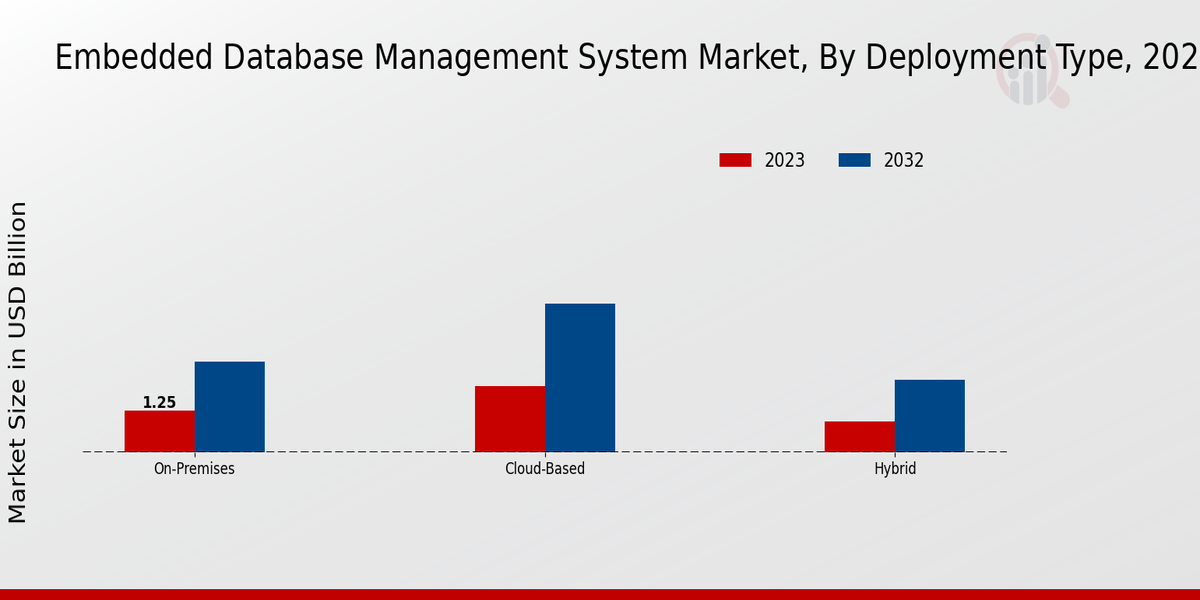 Embedded Database Management System Market, By Deployment Type, 202

2023
2032

Market Size in USD Billion

1.25

On-Premises
Cloud-Based
Hybrid